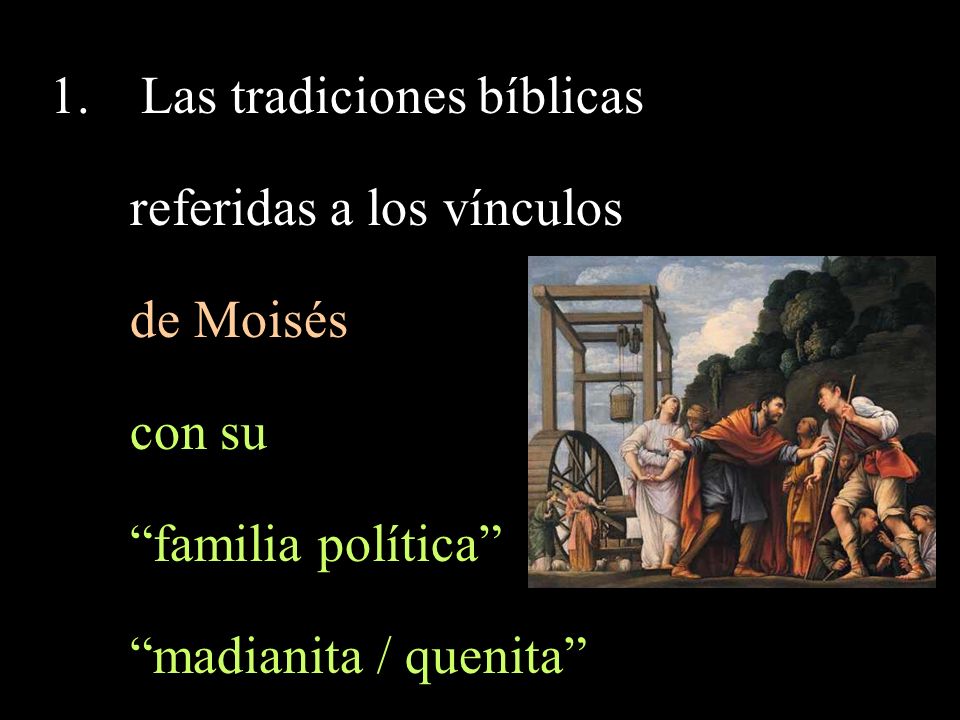 1. Las tradiciones bíblicas referidas a los vínculos de Moisés con su “familia política” “madianita / quenita”